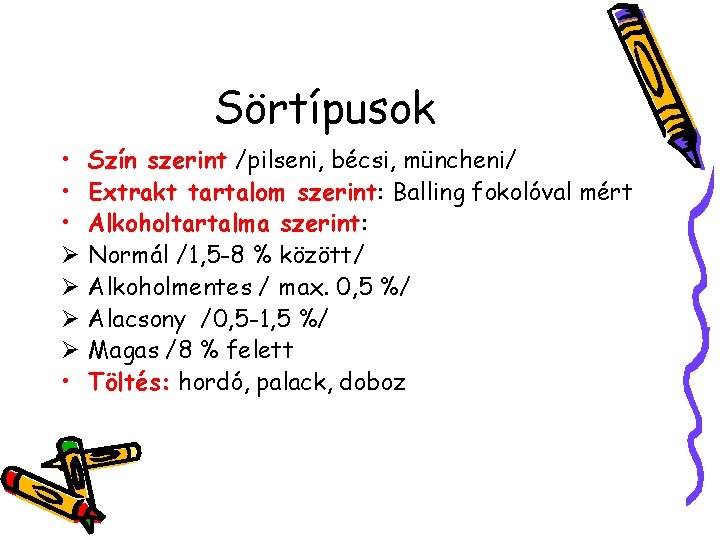 Sörtípusok

• Szín szerint /pilseni, bécsi, müncheni/
• Extrakt tartalom szerint: Balling fokolóval mért
• Alkoholtartalma szerint:
➢ Normál /1,5-8 % között/
➢ Alkoholmentes / max. 0,5 %/
➢ Alacsony /0,5-1,5 %/
➢ Magas /8 % felett
• Töltés: hordó, palack, doboz